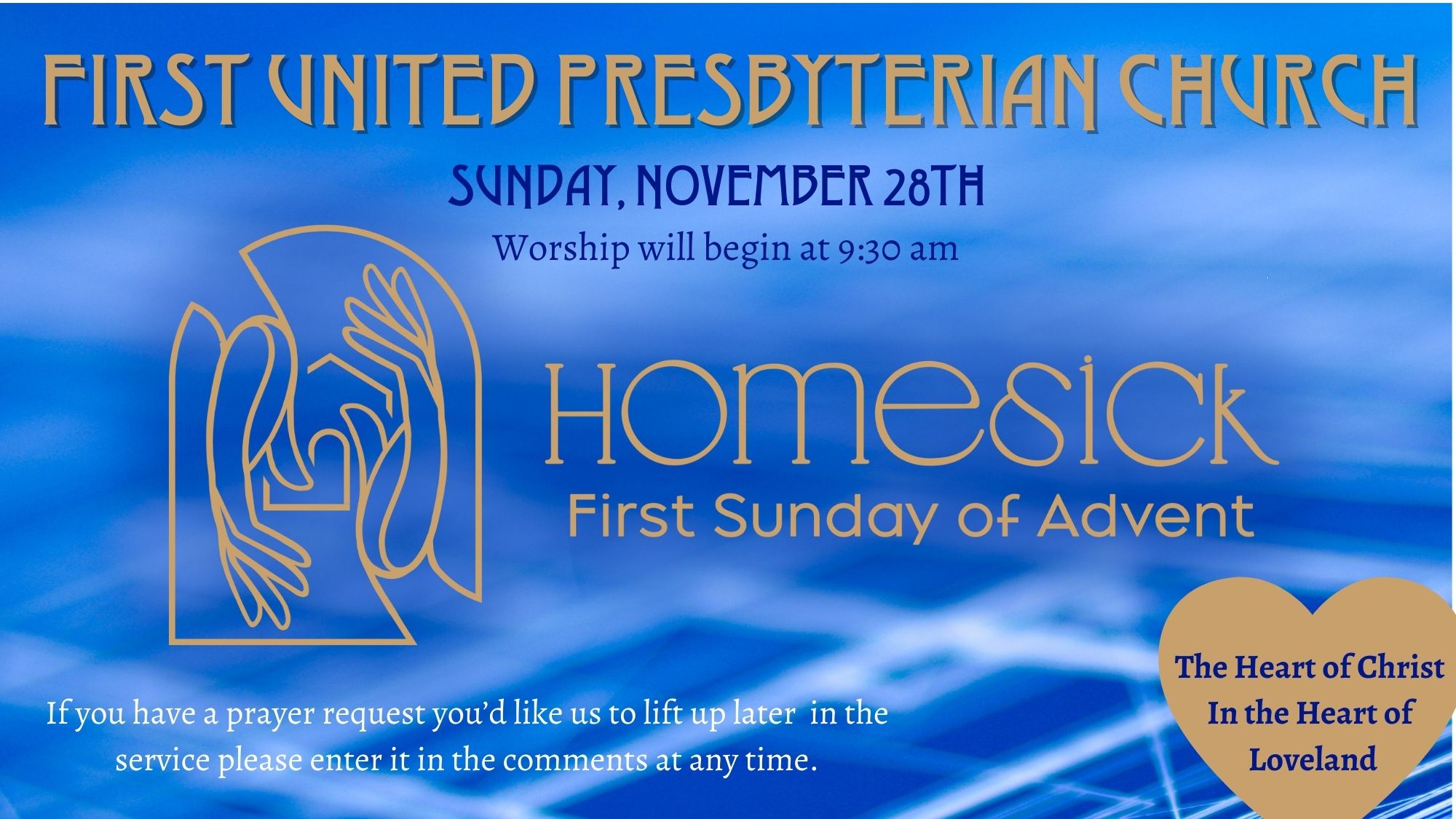 FIRST UNITED PRESBYTERIAN CHURCH

SUNDAY, NOVEMBER 28TH

Worship will begin at 9:30 am

HOMESICK
First Sunday of Advent

If you have a prayer request you'd like us to lift up later in the service please enter it in the comments at any time.

The Heart of Christ In the Heart of Loveland